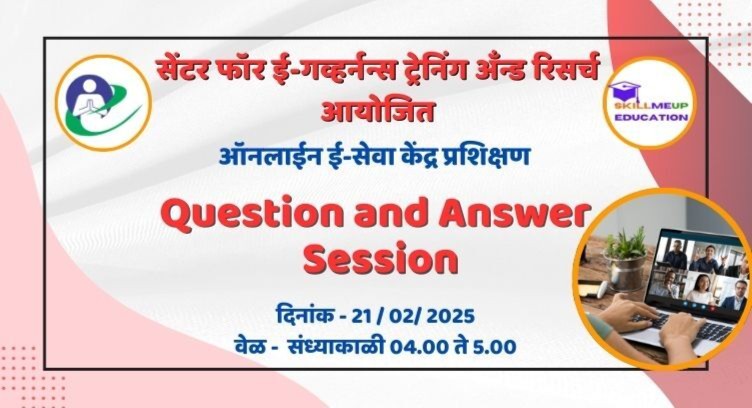 सेंटर फॉर ई-गव्हर्नन्स ट्रेनिंग अँन्ड रिसर्च आयोजित

SKILLMEUP EDUCATION

ऑनलाईन ई-सेवा केंद्र प्रशिक्षण

Question and Answer Session

दिनांक - 21 / 02/ 2025
वेळ - संध्याकाळी 04.00 ते 5.00